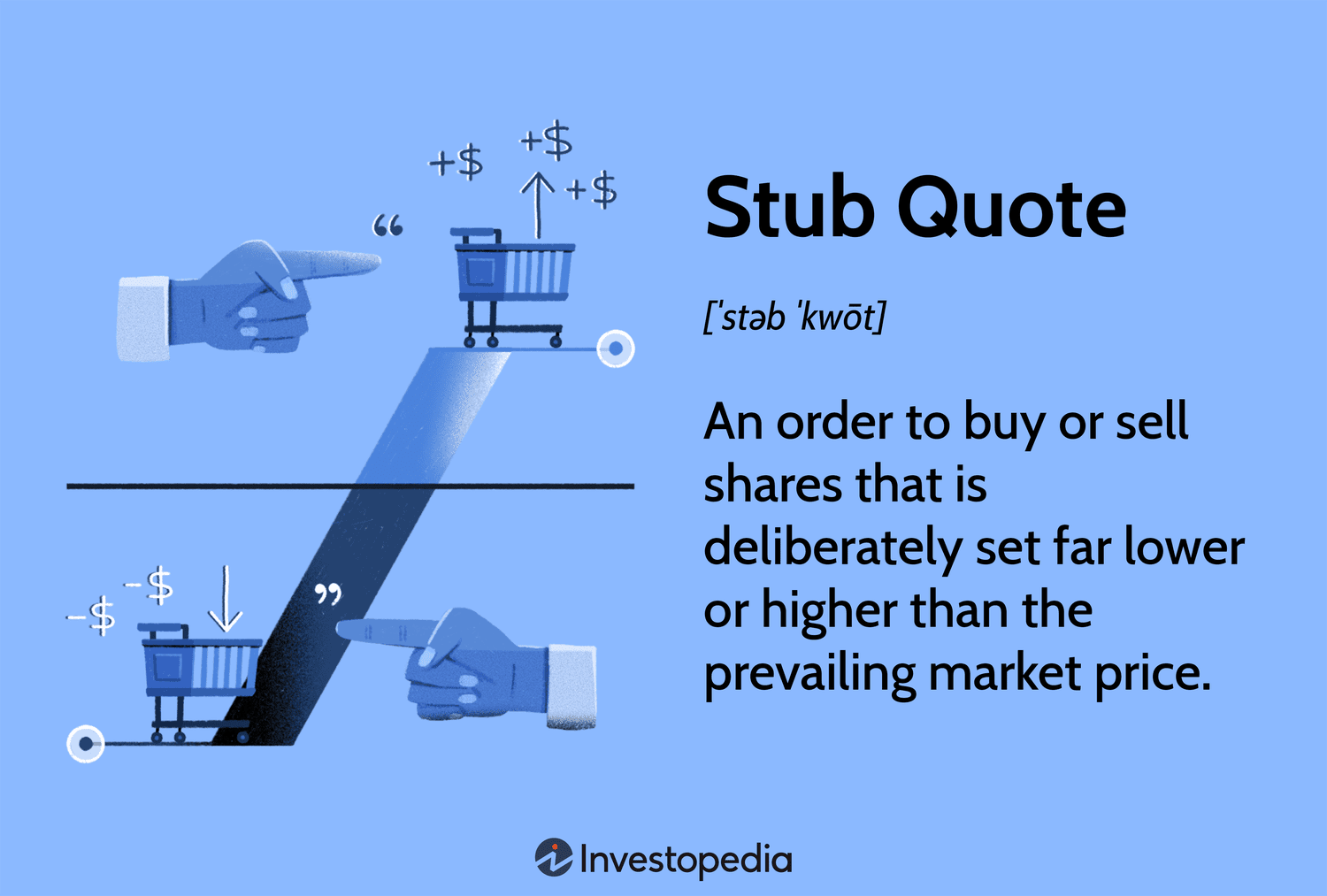 +$ +$ +$

“

-$ -$

”

Stub Quote

[ˈstəb ˈkwōt]

An order to buy or sell shares that is deliberately set far lower or higher than the prevailing market price.

Investopedia